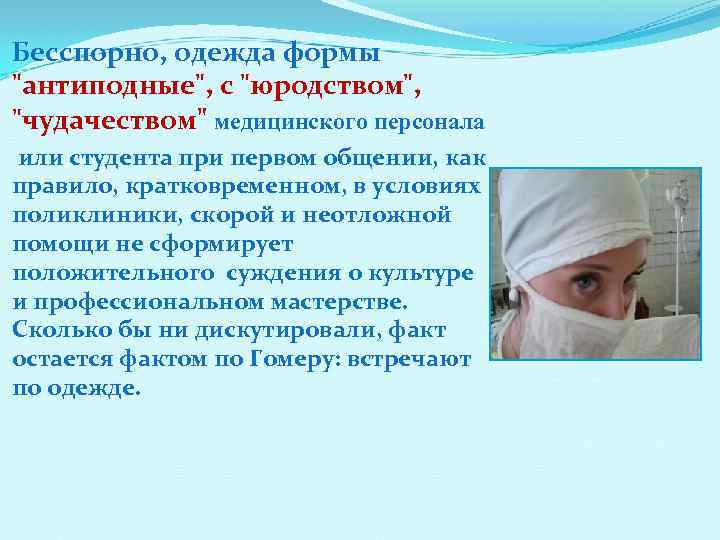 Бесспорно, одежда формы "антиподные", с "юродством", "чудачеством" медицинского персонала или студента при первом общении, как правило, кратковременном, в условиях поликлиники, скорой и неотложной помощи не сформирует положительного суждения о культуре и профессиональном мастерстве. Сколько бы ни дискутировали, факт остается фактом по Гомеру: встречают по одежде.